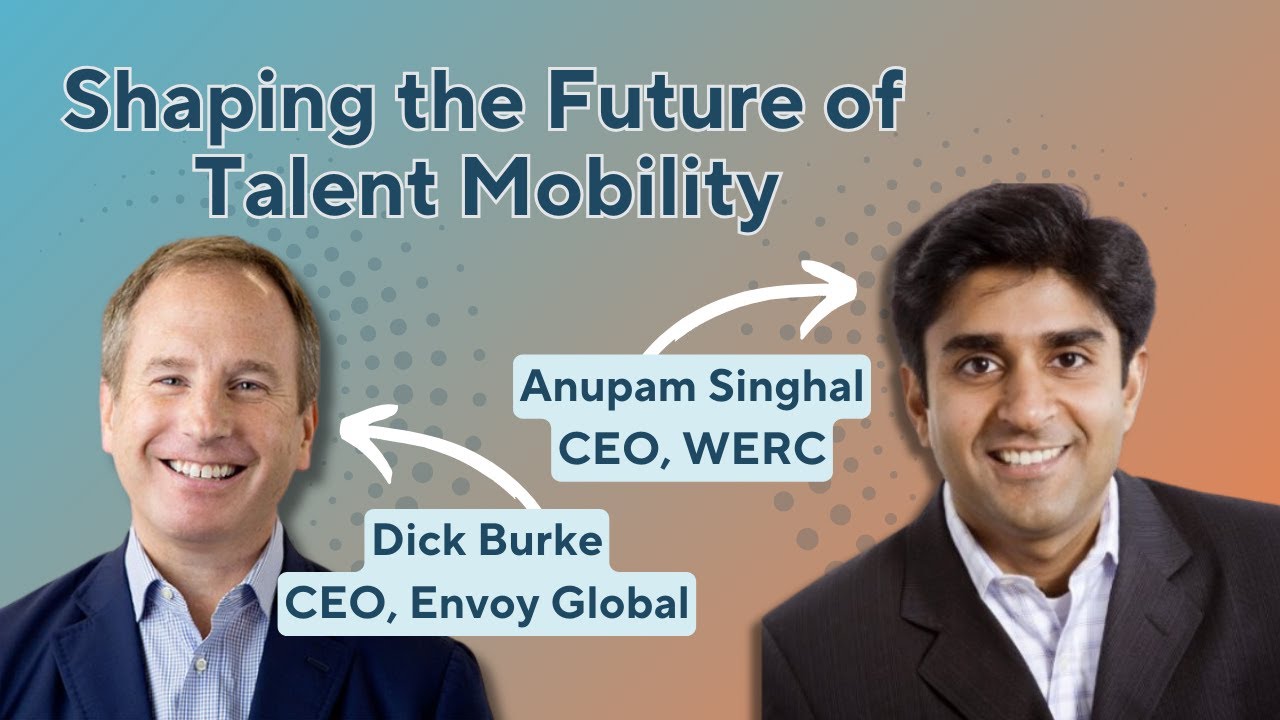 Shaping the Future of Talent Mobility

Anupam Singhal
CEO, WERC

Dick Burke
CEO, Envoy Global